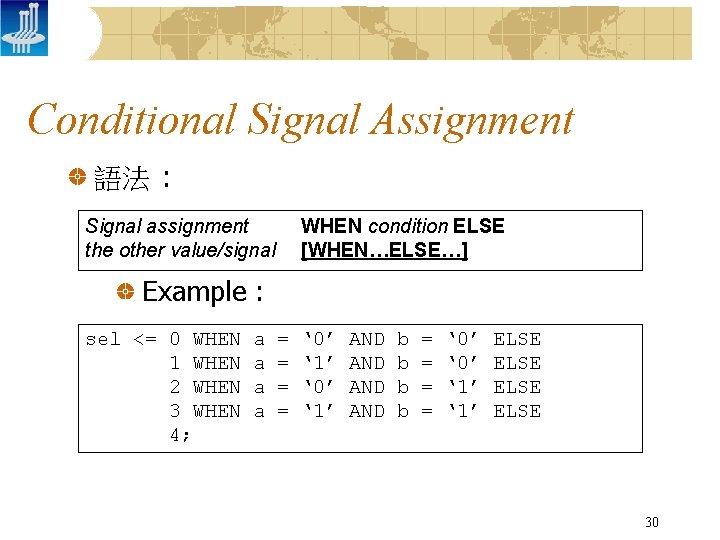 Conditional Signal Assignment

語法：

Signal assignment WHEN condition ELSE
the other value/signal [WHEN…ELSE…]

Example :

sel <= 0 WHEN a = ‘0’ AND b = ‘0’ ELSE
1 WHEN a = ‘1’ AND b = ‘0’ ELSE
2 WHEN a = ‘0’ AND b = ‘1’ ELSE
3 WHEN a = ‘1’ AND b = ‘1’ ELSE
4;

30